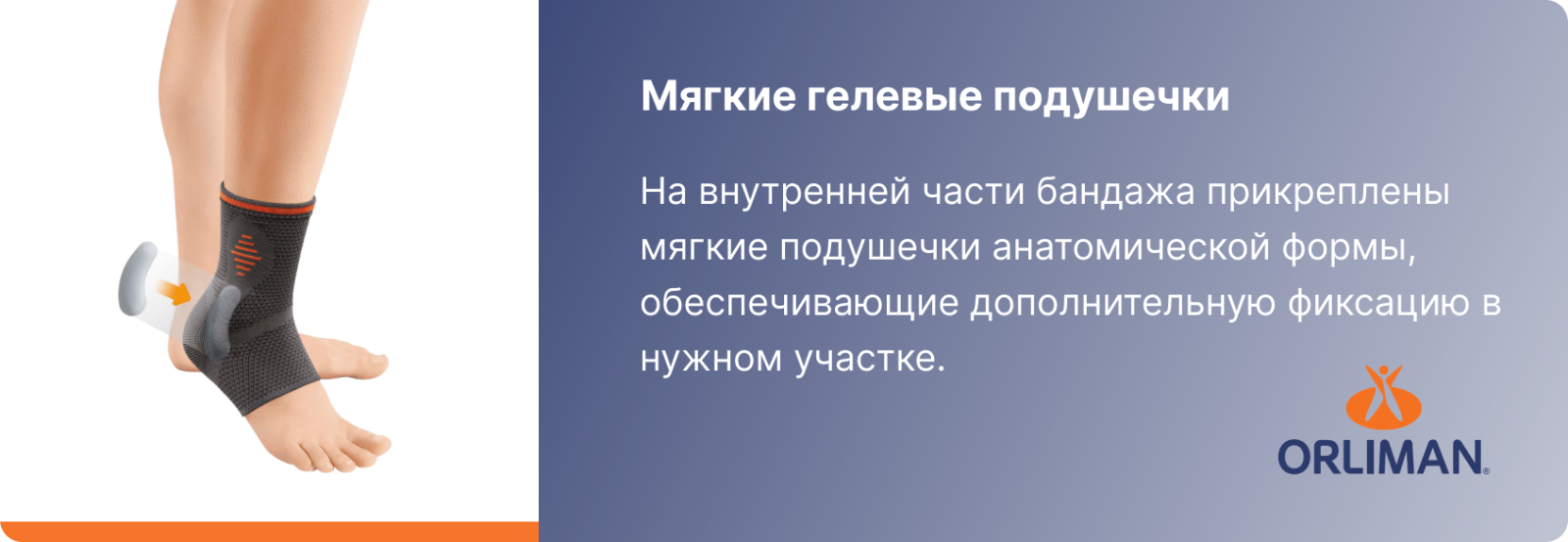 Мягкие гелевые подушечки

На внутренней части бандажа прикреплены мягкие подушечки анатомической формы, обеспечивающие дополнительную фиксацию в нужном участке.

ORLIMAN®